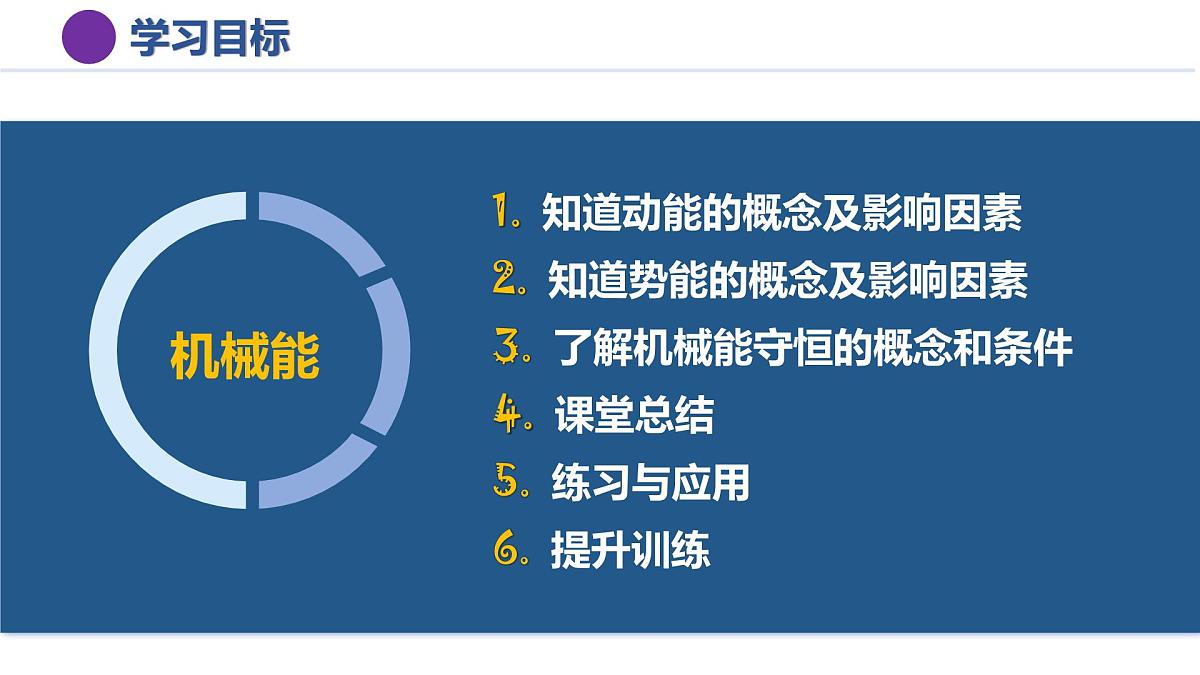 学习目标

机械能

1. 知道动能的概念及影响因素
2. 知道势能的概念及影响因素
3. 了解机械能守恒的概念和条件
4. 课堂总结
5. 练习与应用
6. 提升训练